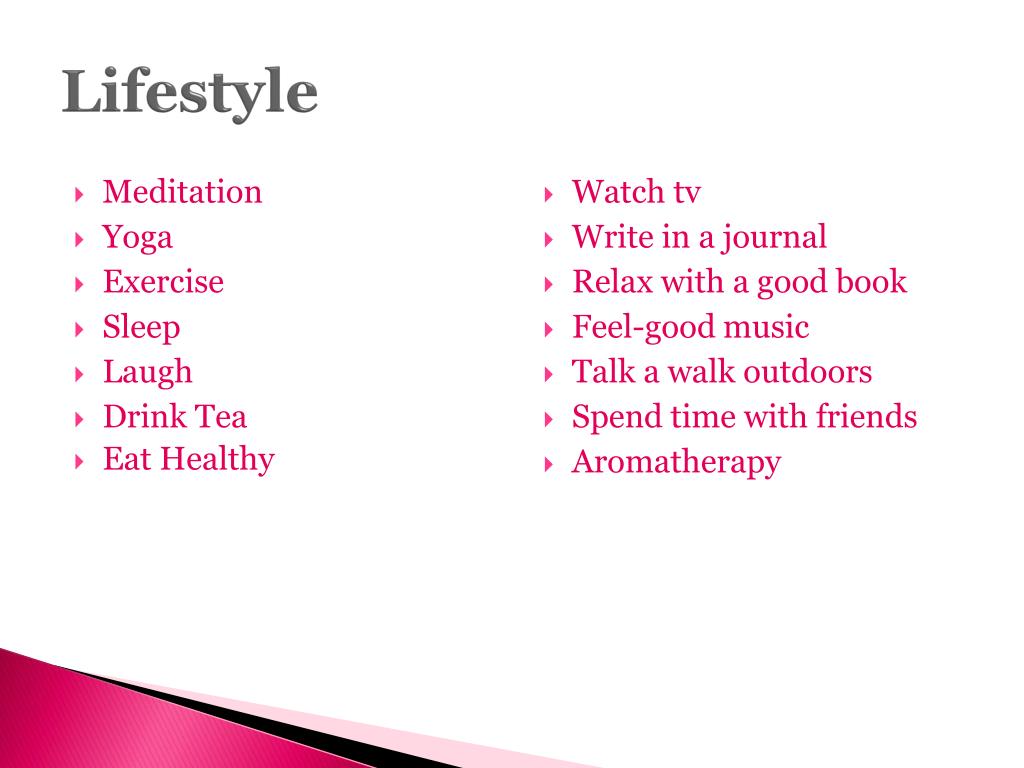 Lifestyle

Meditation
Yoga
Exercise
Sleep
Laugh
Drink Tea
Eat Healthy

Watch tv
Write in a journal
Relax with a good book
Feel-good music
Talk a walk outdoors
Spend time with friends
Aromatherapy